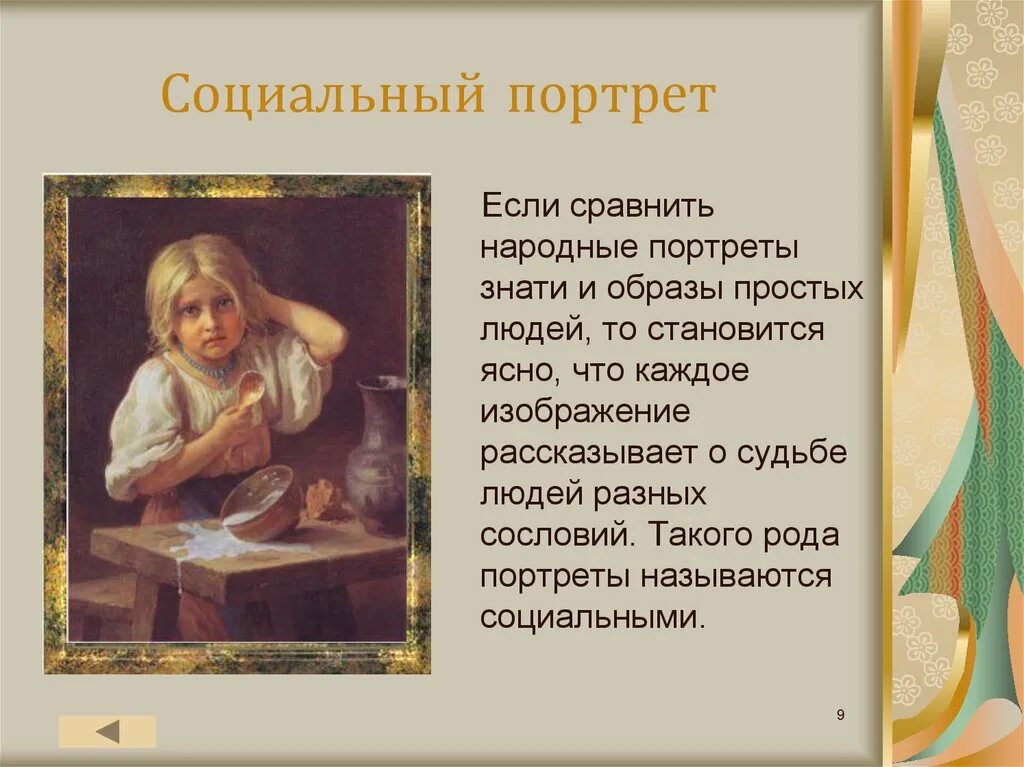 Социальный портрет

Если сравнить народные портреты знати и образы простых людей, то становится ясно, что каждое изображение рассказывает о судьбе людей разных сословий. Такого рода портреты называются социальными.

9